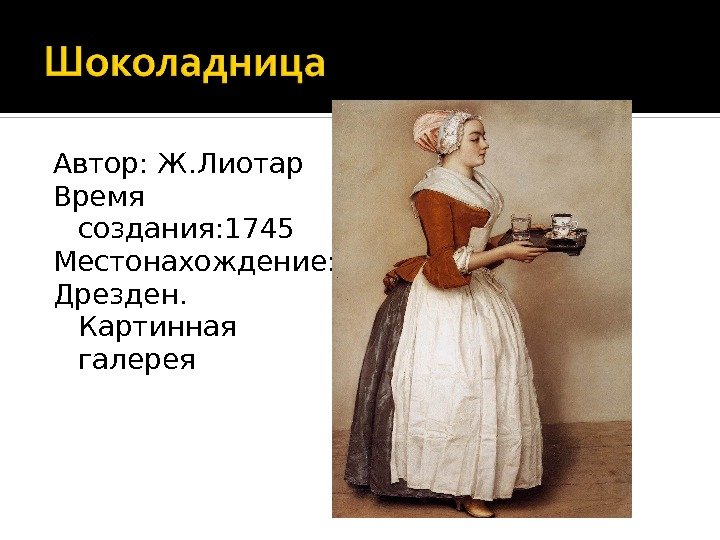 Шоколадница

Автор: Ж.Лиотар
Время создания:1745
Местонахождение:
Дрезден. Картинная галерея